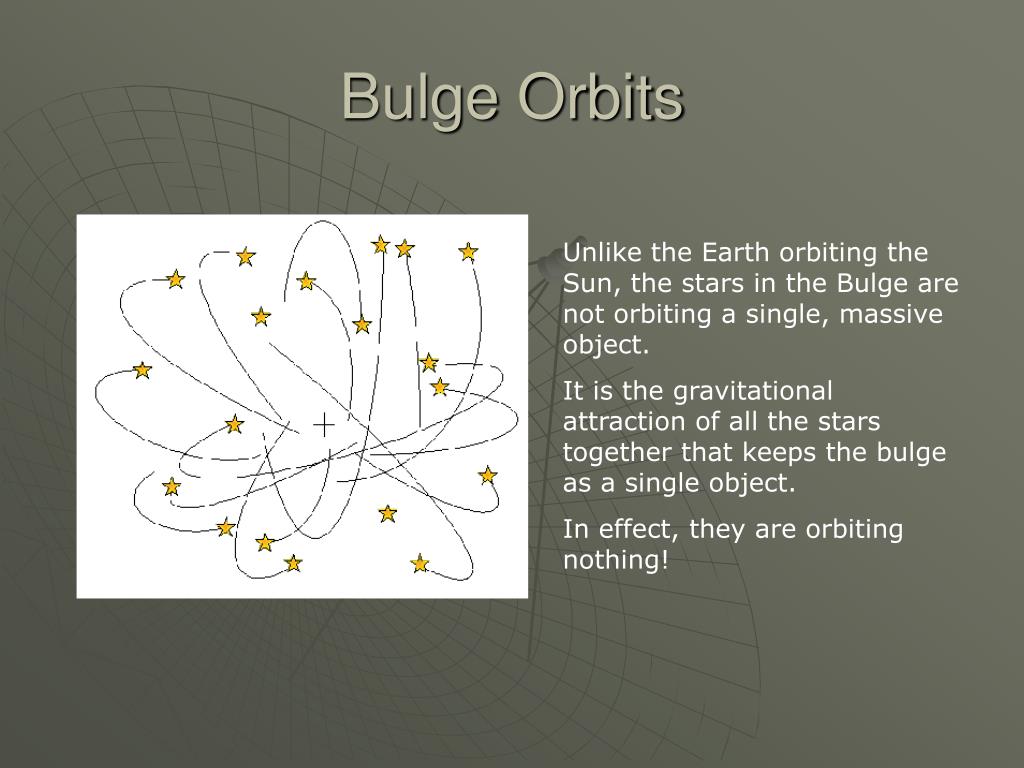 Bulge Orbits

Unlike the Earth orbiting the Sun, the stars in the Bulge are not orbiting a single, massive object.

It is the gravitational attraction of all the stars together that keeps the bulge as a single object.

In effect, they are orbiting nothing!